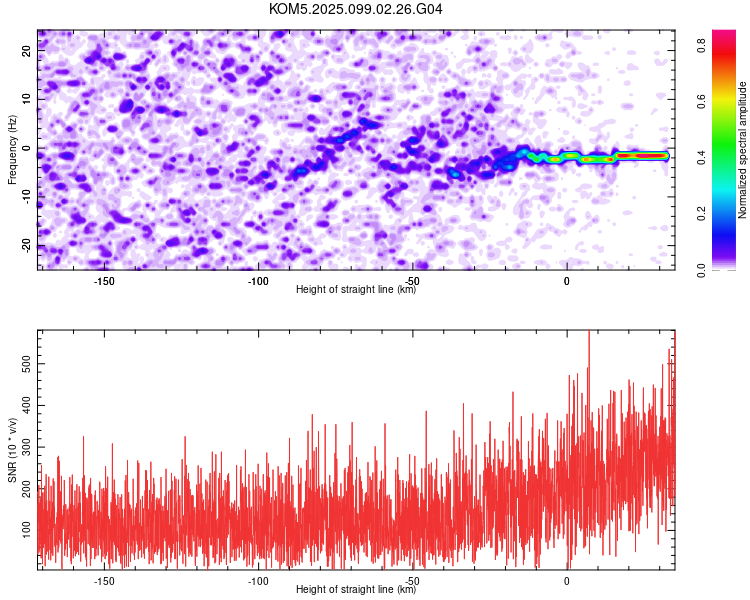 KOM5.2025.099.02.26.G04

Frequency (Hz)
20
10
0
-10
-20
-150
-100
-50
0
Height of straight line (km)

Normalized spectral amplitude
0.0
0.2
0.4
0.6
0.8

SNR (10 * v/v)
500
400
300
200
100
-150
-100
-50
0
Height of straight line (km)